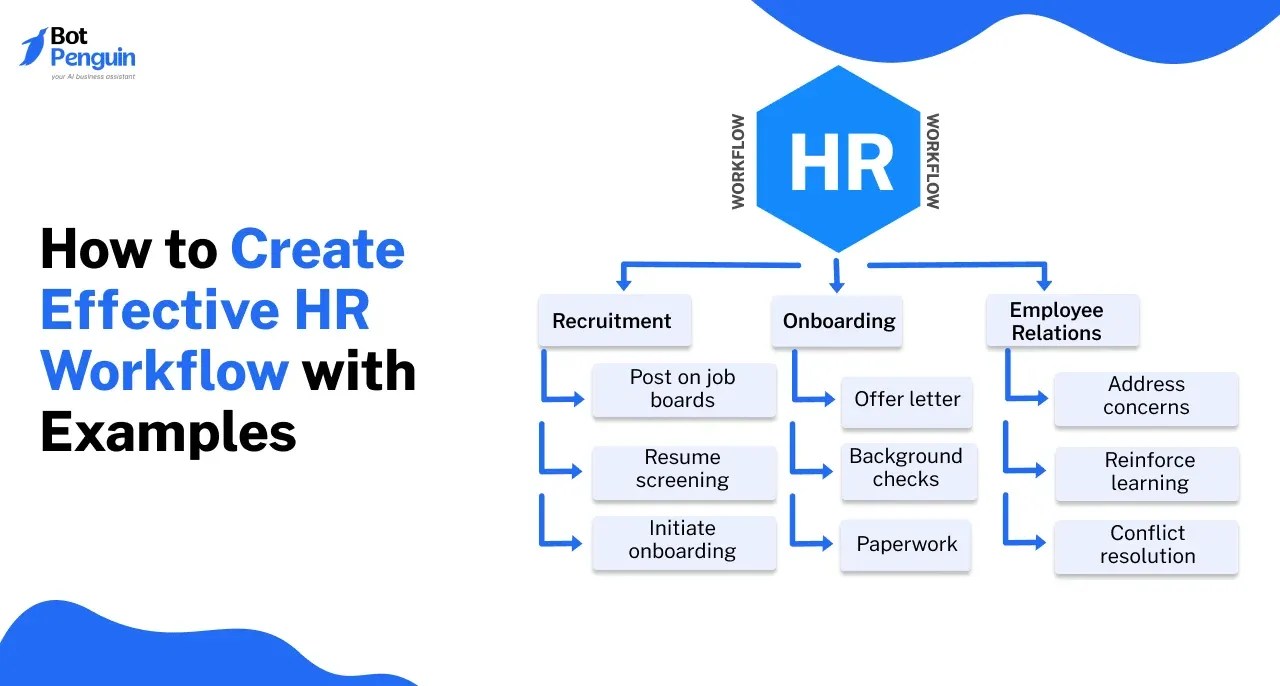 Bot Penguin
your AI business assistant

How to Create Effective HR Workflow with Examples

WORKFLOW
HR
WORKFLOW

Recruitment
Post on job boards
Resume screening
Initiate onboarding

Onboarding
Offer letter
Background checks
Paperwork

Employee Relations
Address concerns
Reinforce learning
Conflict resolution